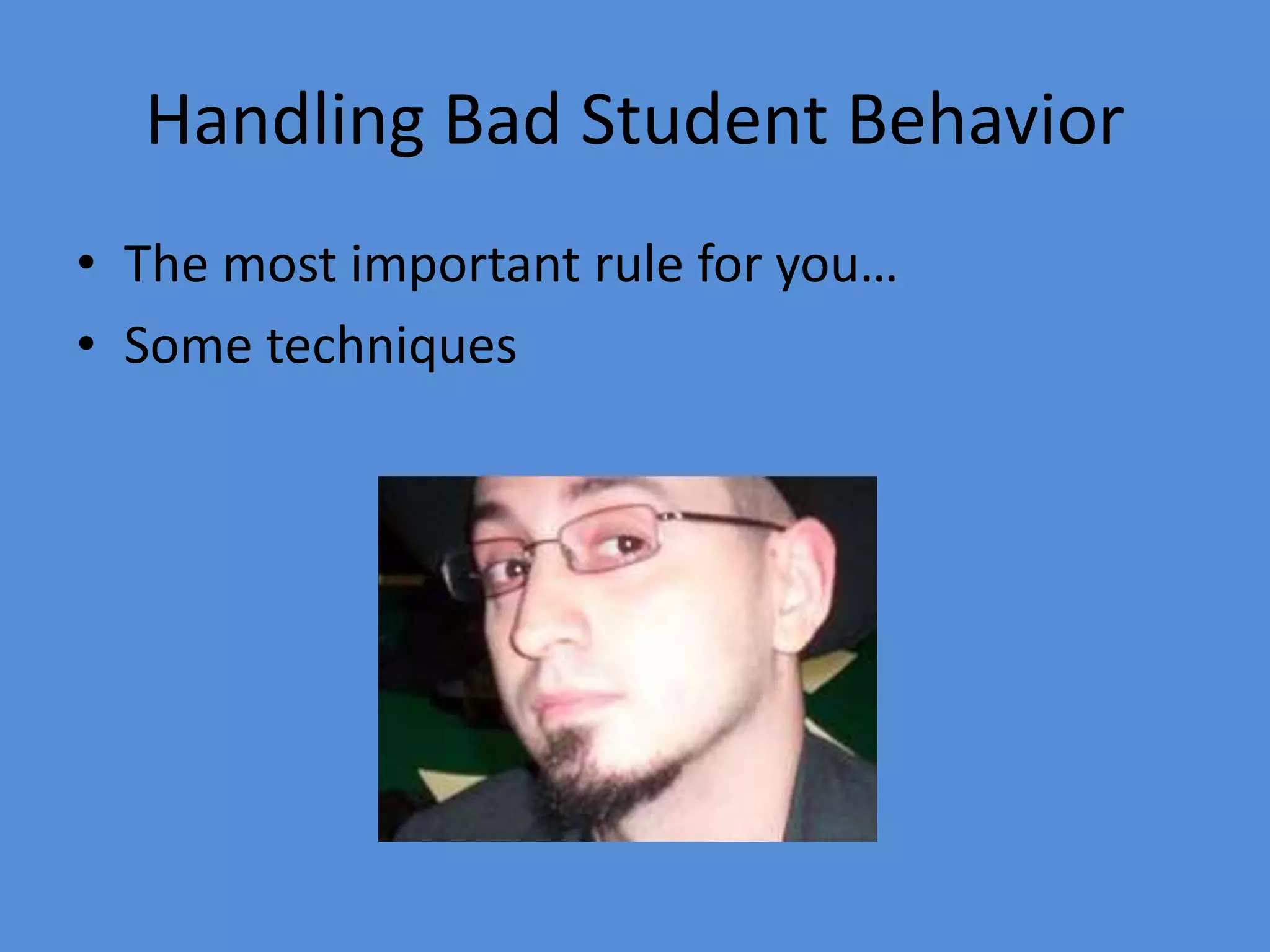 Handling Bad Student Behavior

• The most important rule for you…
• Some techniques